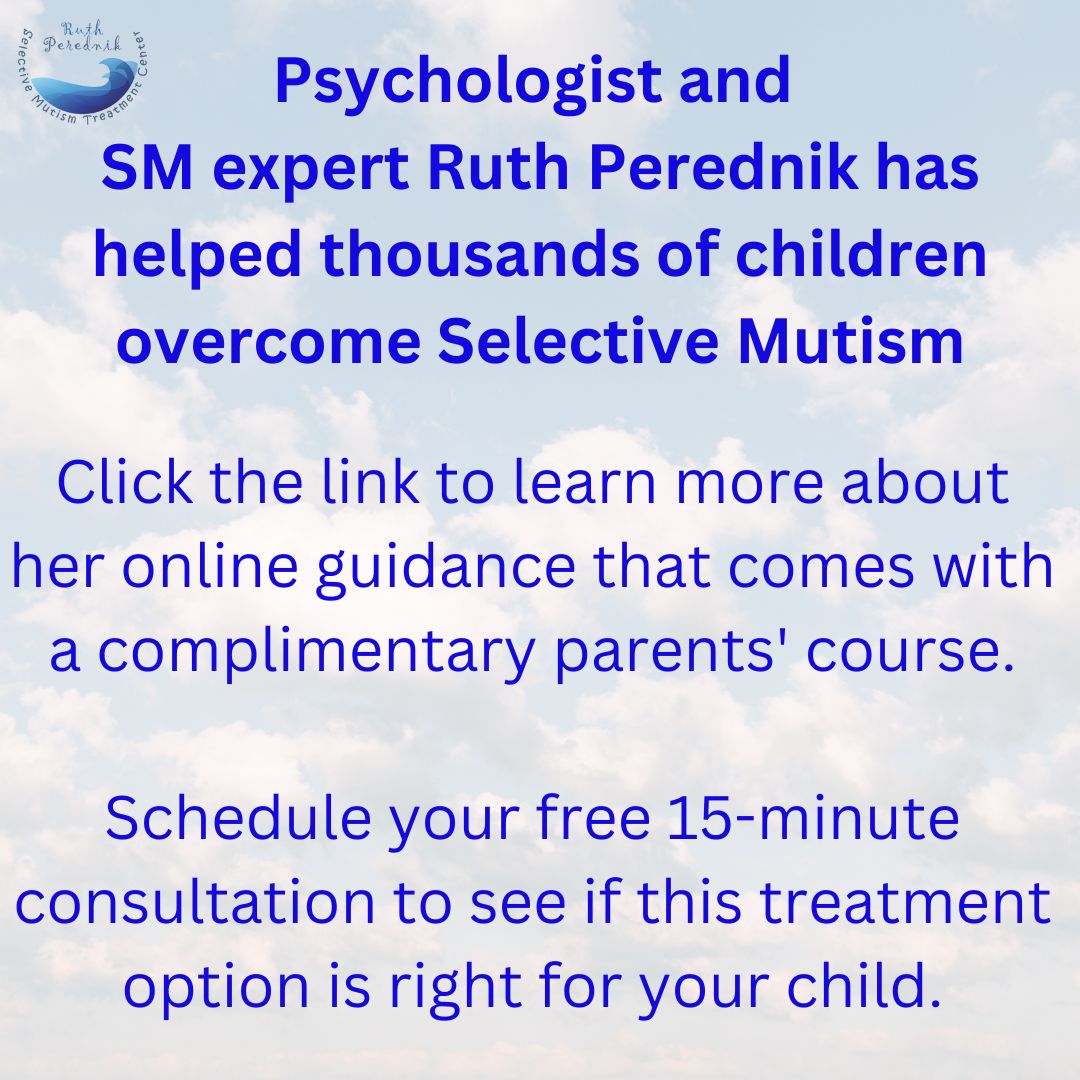 Ruth Perednik
Selective Mutism Treatment Center

Psychologist and SM expert Ruth Perednik has helped thousands of children overcome Selective Mutism

Click the link to learn more about her online guidance that comes with a complimentary parents' course.

Schedule your free 15-minute consultation to see if this treatment option is right for your child.